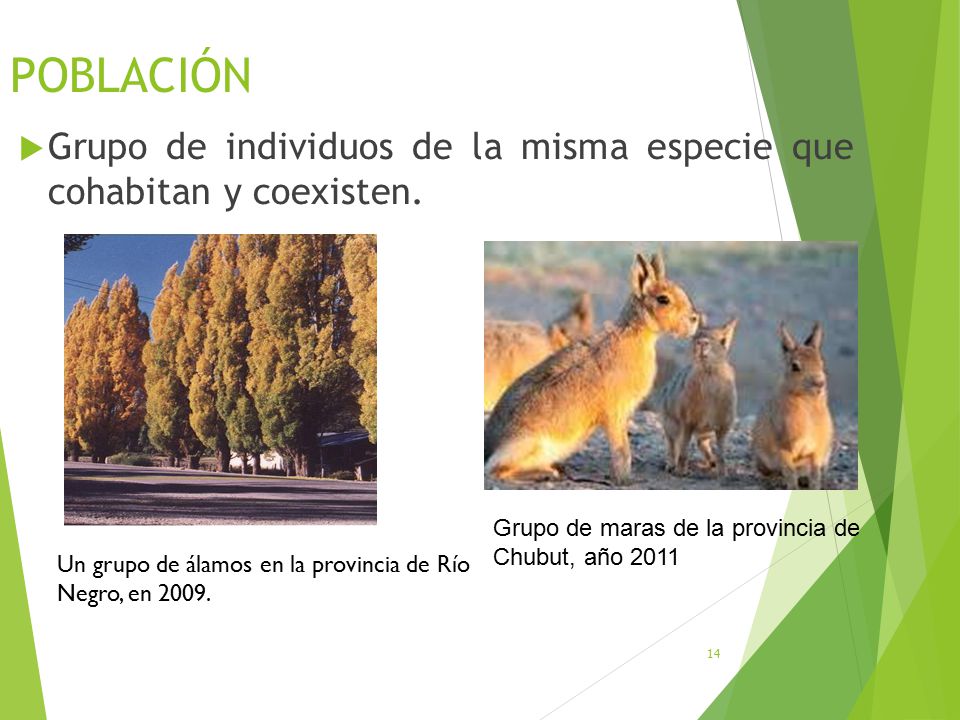 POBLACIÓN

Grupo de individuos de la misma especie que cohabitan y coexisten.

Un grupo de álamos en la provincia de Río Negro, en 2009.

Grupo de maras de la provincia de Chubut, año 2011

14